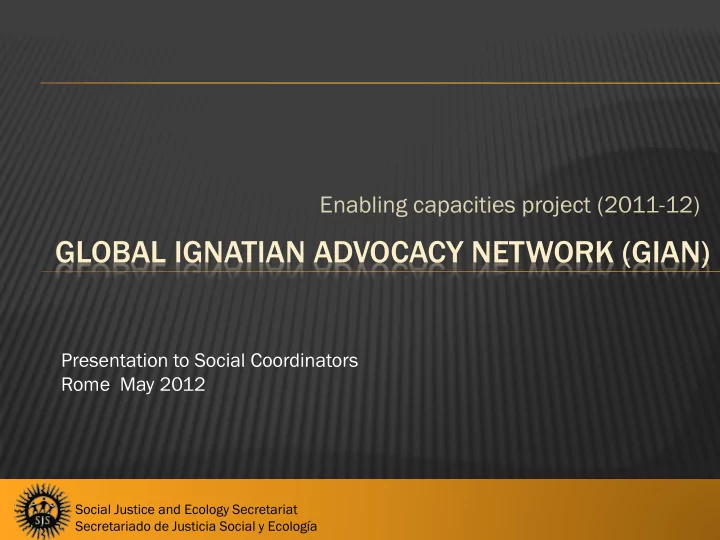 Enabling capacities project (2011-12)

GLOBAL IGNATIAN ADVOCACY NETWORK (GIAN)

Presentation to Social Coordinators
Rome May 2012

SJS

Social Justice and Ecology Secretariat
Secretariado de Justicia Social y Ecología